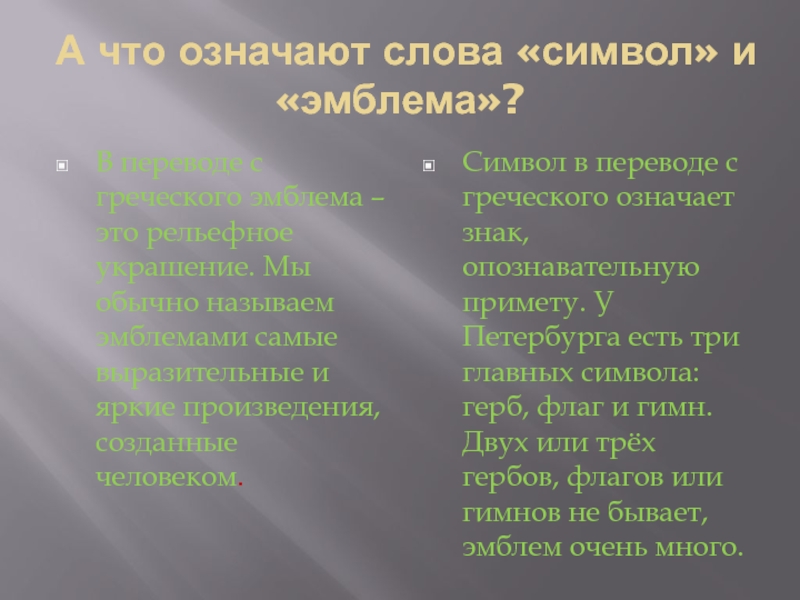 А что означают слова «символ» и «эмблема»?

В переводе с греческого эмблема – это рельефное украшение. Мы обычно называем эмблемами самые выразительные и яркие произведения, созданные человеком.

Символ в переводе с греческого означает знак, опознавательную примету. У Петербурга есть три главных символа: герб, флаг и гимн. Двух или трёх гербов, флагов или гимнов не бывает, эмблем очень много.